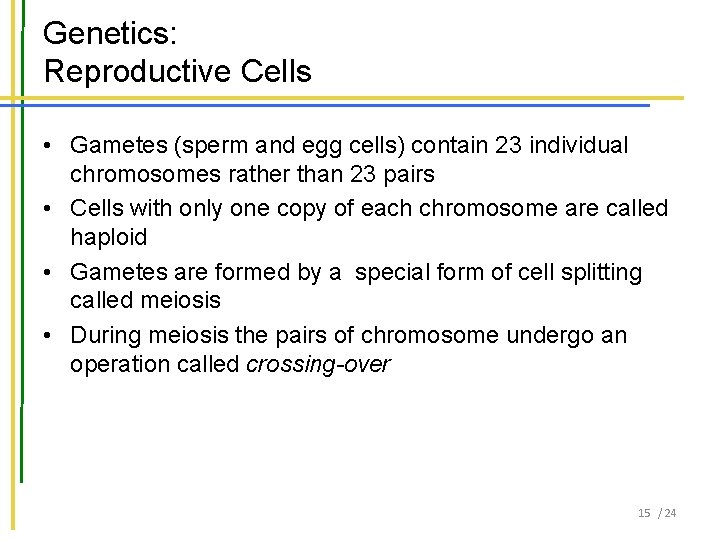 Genetics:
Reproductive Cells

• Gametes (sperm and egg cells) contain 23 individual chromosomes rather than 23 pairs
• Cells with only one copy of each chromosome are called haploid
• Gametes are formed by a special form of cell splitting called meiosis
• During meiosis the pairs of chromosome undergo an operation called crossing-over

15 / 24